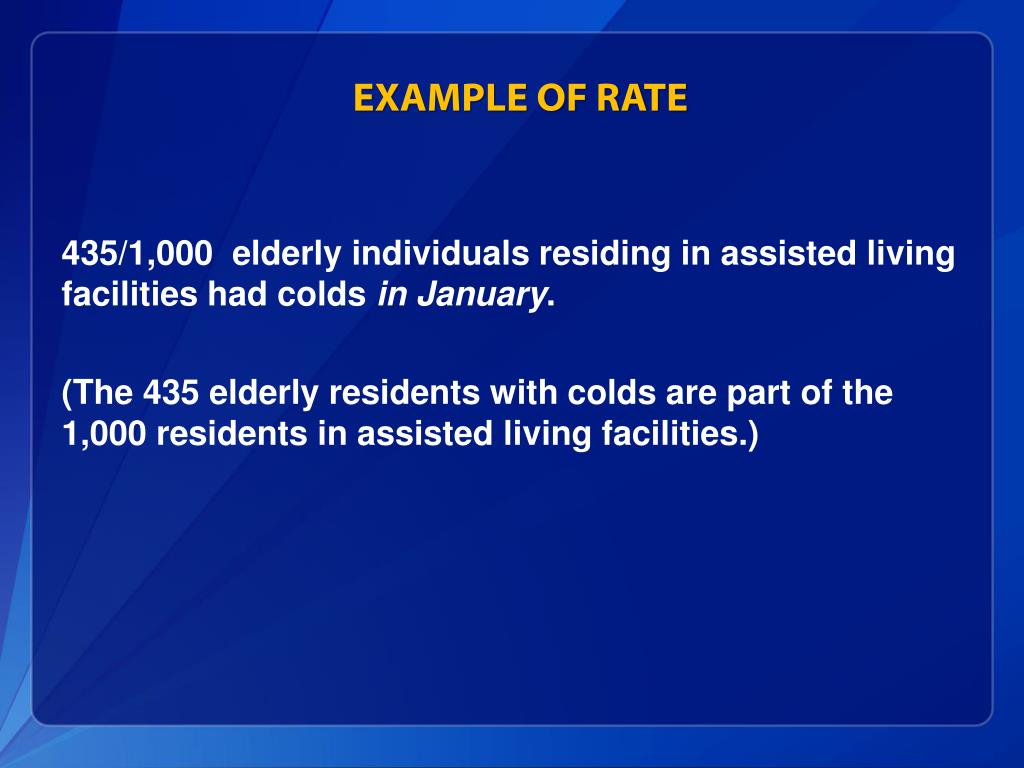 EXAMPLE OF RATE

435/1,000 elderly individuals residing in assisted living facilities had colds in January.

(The 435 elderly residents with colds are part of the 1,000 residents in assisted living facilities.)